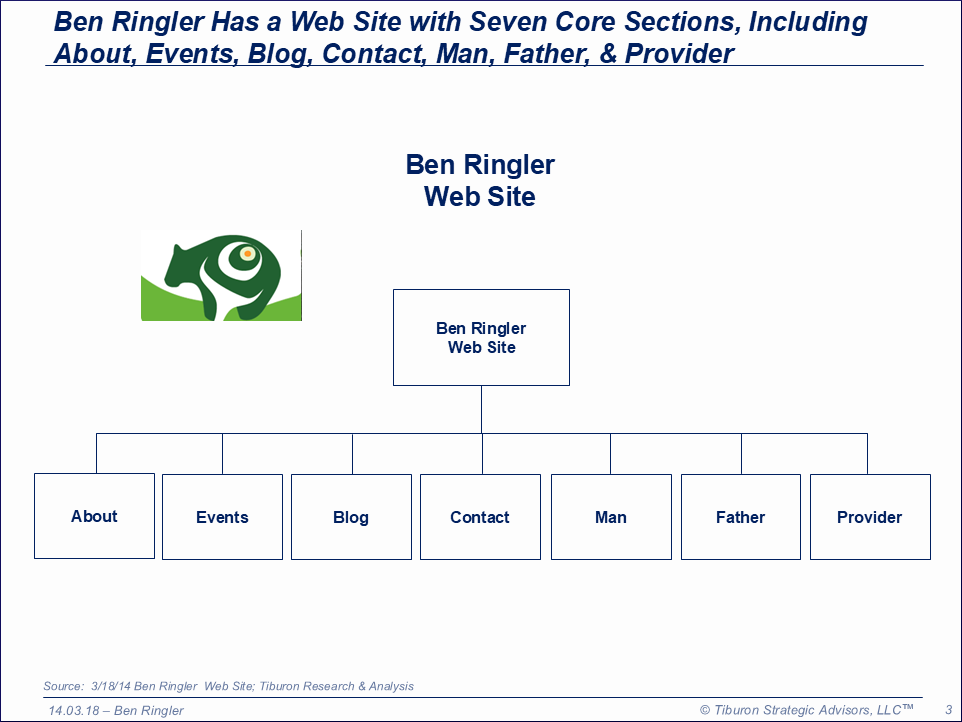 Ben Ringler Has a Web Site with Seven Core Sections, Including About, Events, Blog, Contact, Man, Father, & Provider

Ben Ringler
Web Site

Ben Ringler
Web Site

About

Events

Blog

Contact

Man

Father

Provider

Source: 3/18/14 Ben Ringler Web Site; Tiburon Research & Analysis

14.03.18 – Ben Ringler

© Tiburon Strategic Advisors, LLC™

3